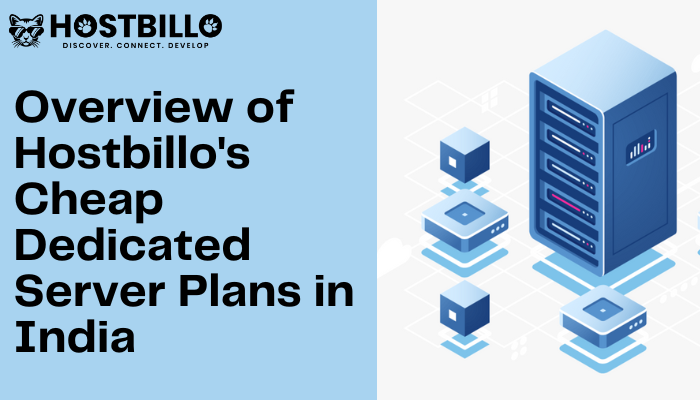 HOSTBILLO
DISCOVER. CONNECT. DEVELOP

Overview of Hostbillo's Cheap Dedicated Server Plans in India